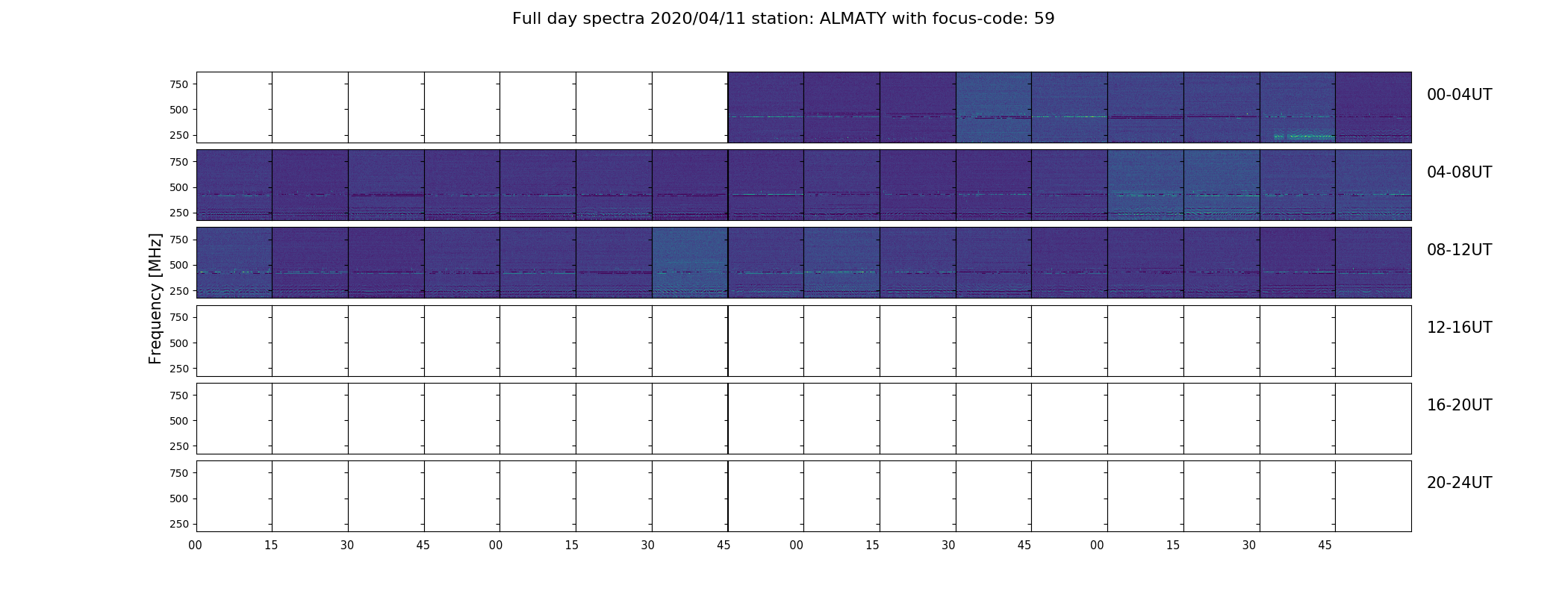 Full day spectra 2020/04/11 station: ALMATY with focus-code: 59

Frequency [MHz]

750
500
250
00-04UT

750
500
250
04-08UT

750
500
250
08-12UT

750
500
250
12-16UT

750
500
250
16-20UT

750
500
250
20-24UT

00 15 30 45 00 15 30 45 00 15 30 45 00 15 30 45